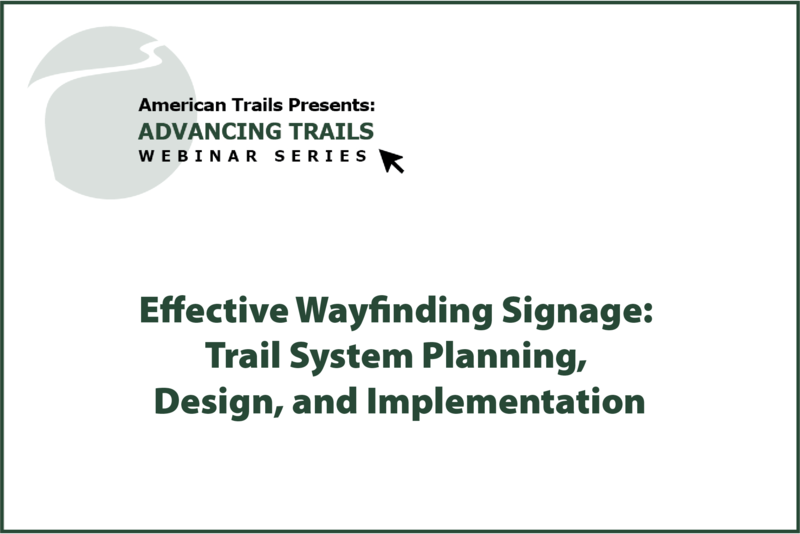 American Trails Presents:
ADVANCING TRAILS
WEBINAR SERIES

Effective Wayfinding Signage: Trail System Planning, Design, and Implementation